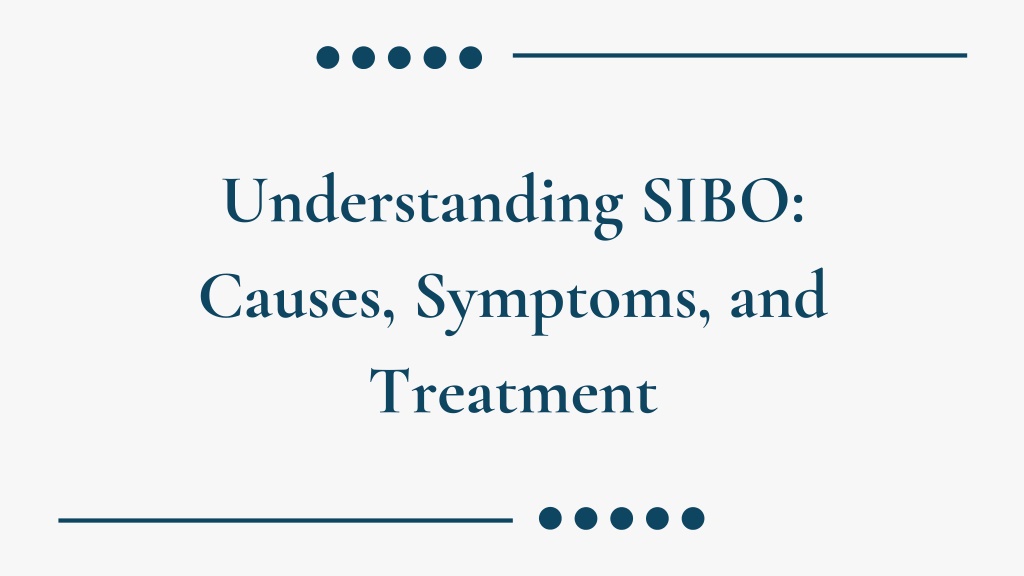 Understanding SIBO: Causes, Symptoms, and Treatment